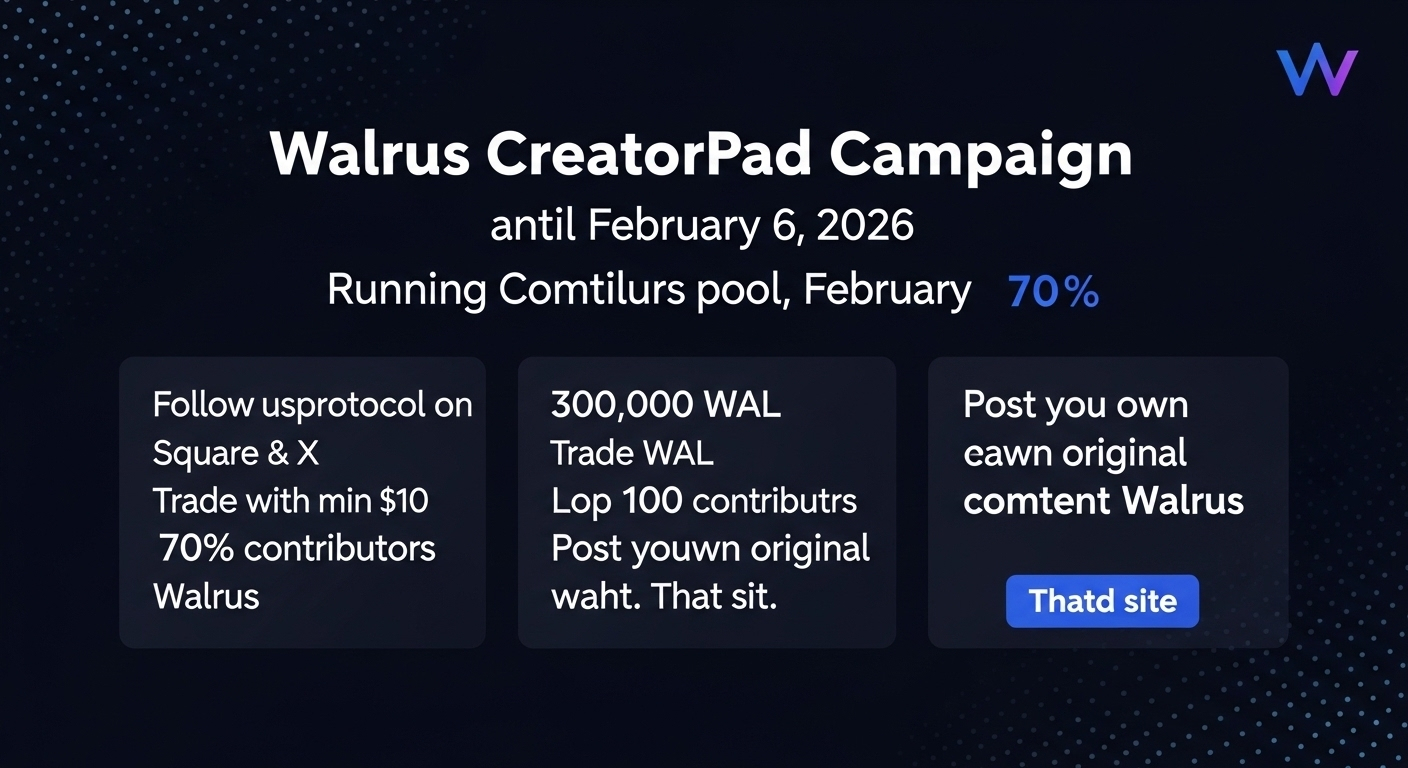 W

Walrus CreatorPad Campaign

antil February 6, 2026

Running Comtilurs pool, February 70%

Follow usprotocol on Square & X
Trade with min $10
70% contributors
Walrus

300,000 WAL
Trade WAL
Lop 100 contributrs
Post youwn original
waht. That sit.

Post you own
eawn original
comtent Walrus

Thatd site